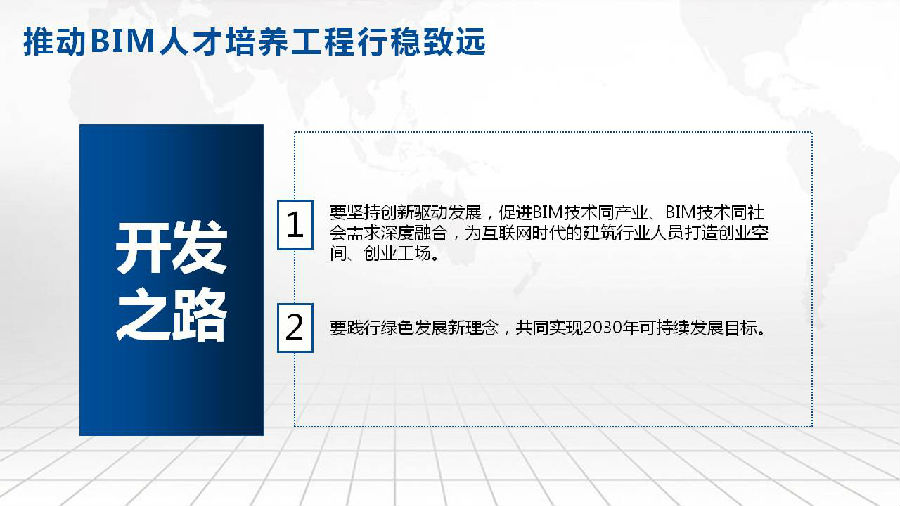 推动BIM人才培养工程行稳致远

开发之路

1 要坚持创新驱动发展，促进BIM技术同产业、BIM技术同社会需求深度融合，为互联网时代的建筑行业人员打造创业空间、创业工场。

2 要践行绿色发展新理念，共同实现2030年可持续发展目标。